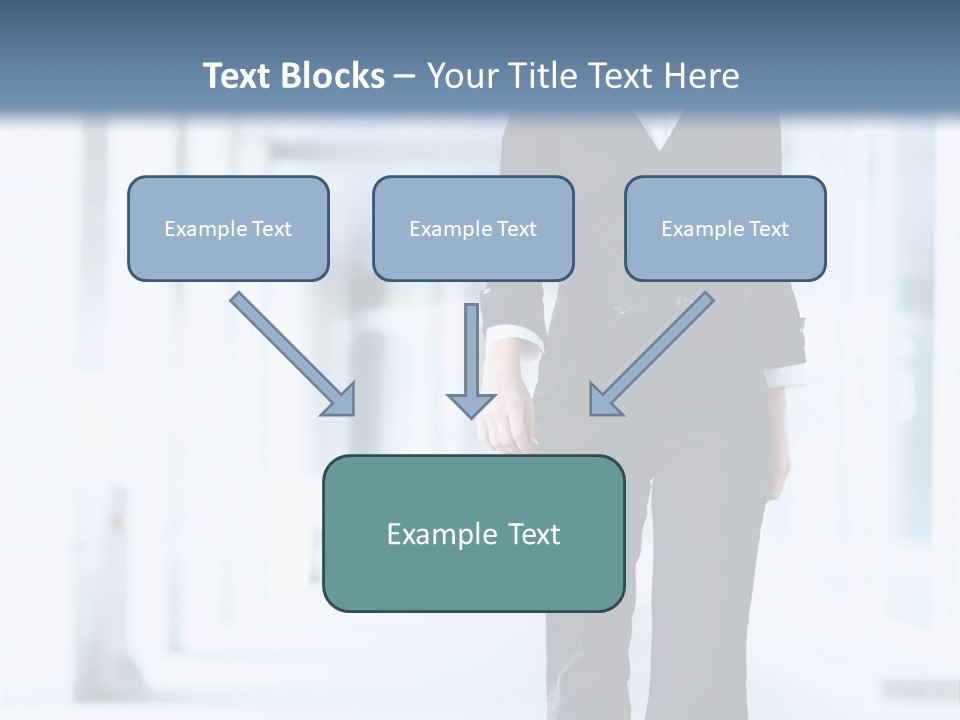 Text Blocks – Your Title Text Here

Example Text

Example Text

Example Text

Example Text